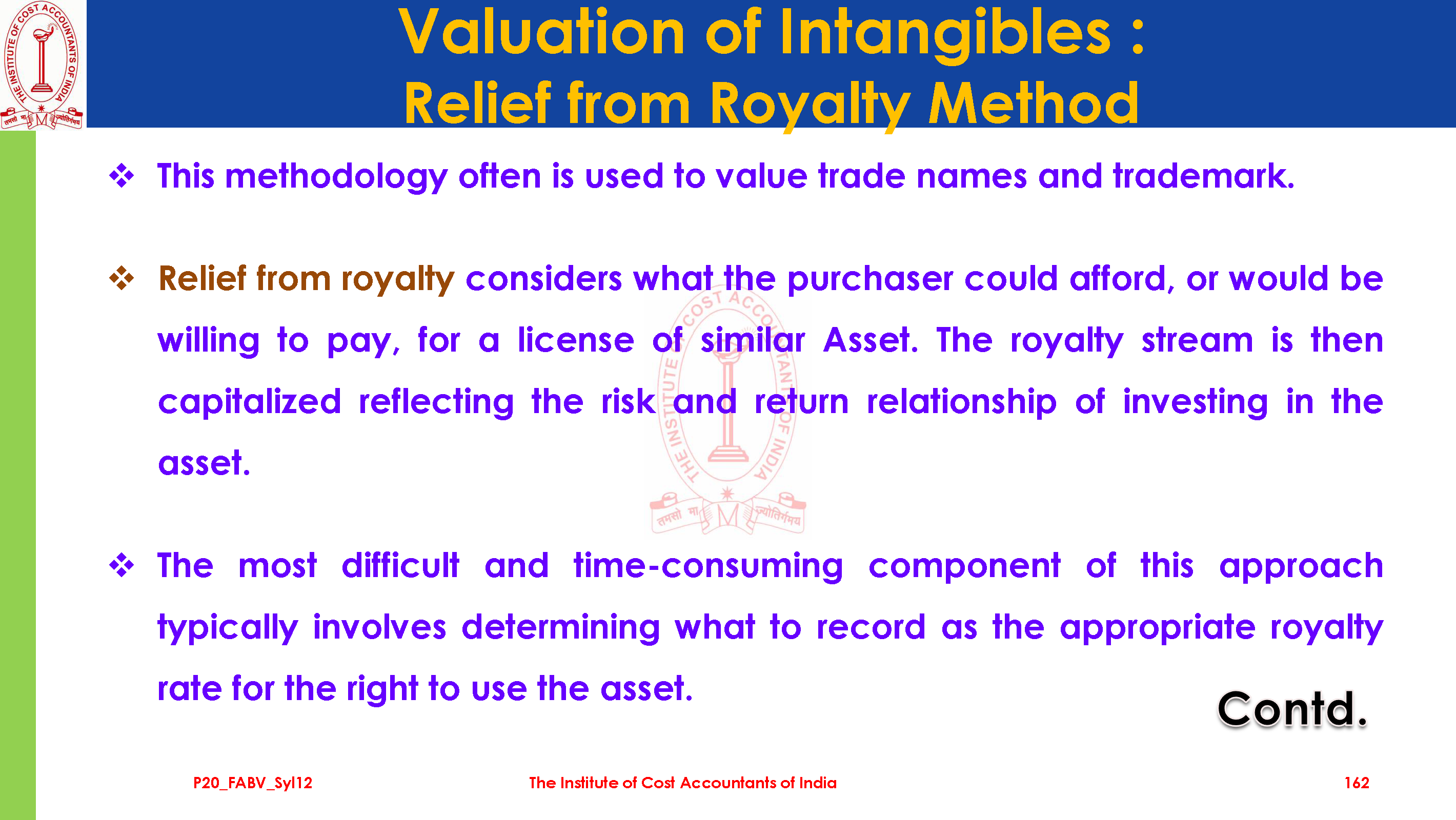 THE INSTITUTE OF COST ACCOUNTANTS OF INDIA
तमसो मा ज्योतिर्गमय

Valuation of Intangibles : Relief from Royalty Method

❖ This methodology often is used to value trade names and trademark.

❖ Relief from royalty considers what the purchaser could afford, or would be willing to pay, for a license of similar Asset. The royalty stream is then capitalized reflecting the risk and return relationship of investing in the asset.

❖ The most difficult and time-consuming component of this approach typically involves determining what to record as the appropriate royalty rate for the right to use the asset.

Contd.

P20_FABV_Syl12 The Institute of Cost Accountants of India 162